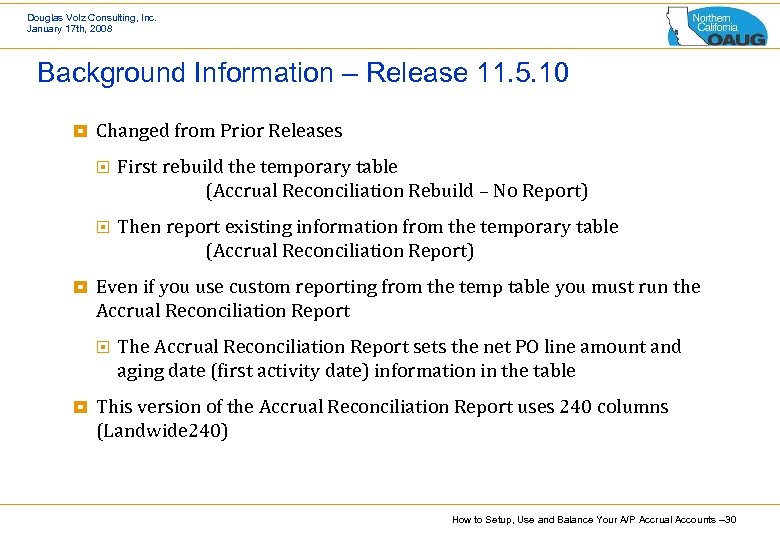 Douglas Volz Consulting, Inc.
January 17th, 2008

Northern California OAUG

Background Information – Release 11.5.10

Changed from Prior Releases

First rebuild the temporary table
(Accrual Reconciliation Rebuild – No Report)

Then report existing information from the temporary table
(Accrual Reconciliation Report)

Even if you use custom reporting from the temp table you must run the Accrual Reconciliation Report

The Accrual Reconciliation Report sets the net PO line amount and aging date (first activity date) information in the table

This version of the Accrual Reconciliation Report uses 240 columns (Landwide240)

How to Setup, Use and Balance Your A/P Accrual Accounts –30